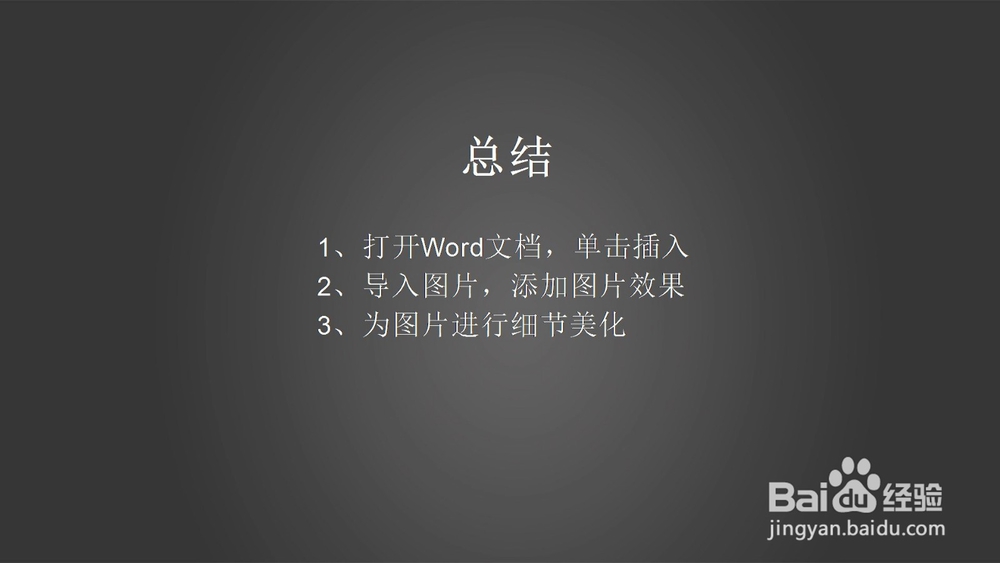 总结

1、打开Word文档，单击插入
2、导入图片，添加图片效果
3、为图片进行细节美化

Baidu经验
jingyan.baidu.com